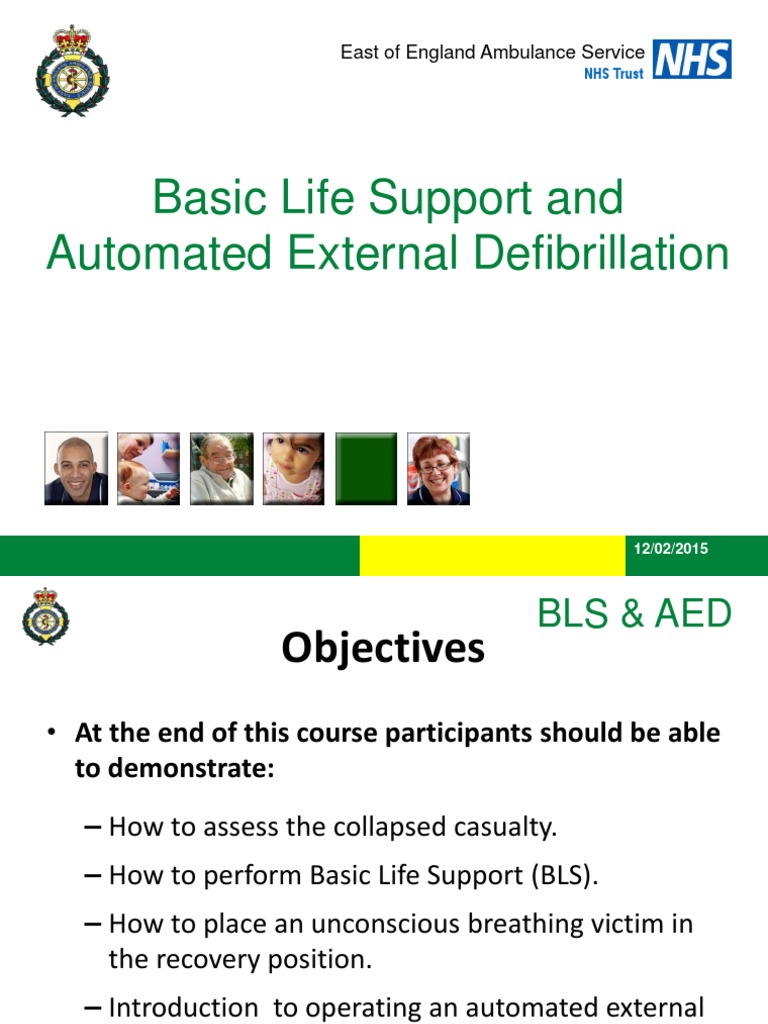 East of England Ambulance Service
NHS Trust
NHS

Basic Life Support and Automated External Defibrillation

12/02/2015

BLS & AED

Objectives

• At the end of this course participants should be able to demonstrate:

– How to assess the collapsed casualty.

– How to perform Basic Life Support (BLS).

– How to place an unconscious breathing victim in the recovery position.

– Introduction to operating an automated external